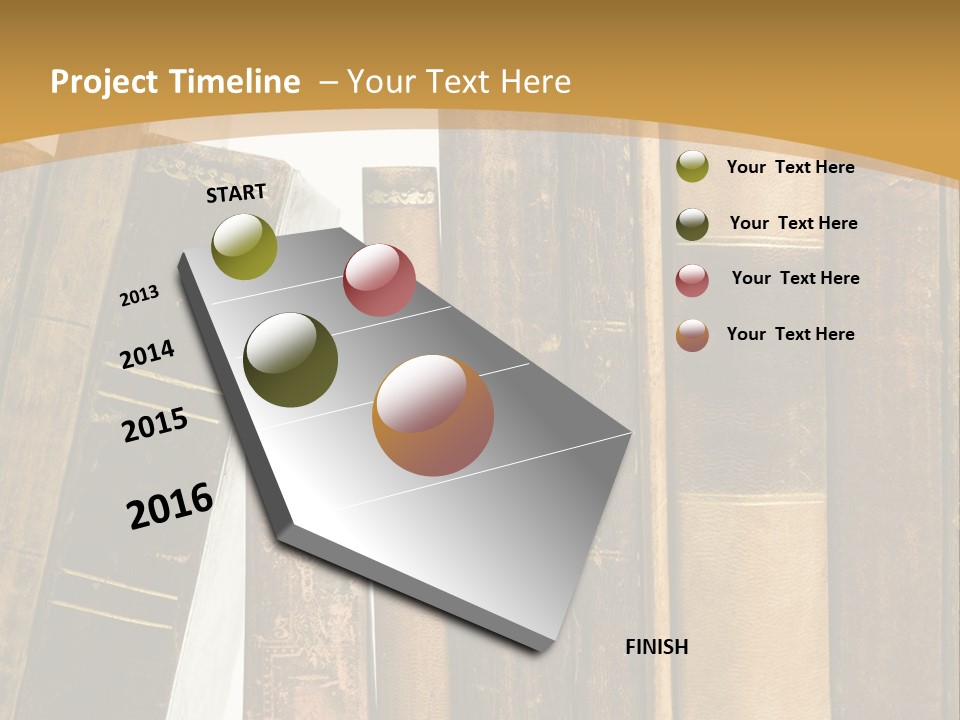 Project Timeline – Your Text Here

START

2013

2014

2015

2016

FINISH

Your Text Here

Your Text Here

Your Text Here

Your Text Here